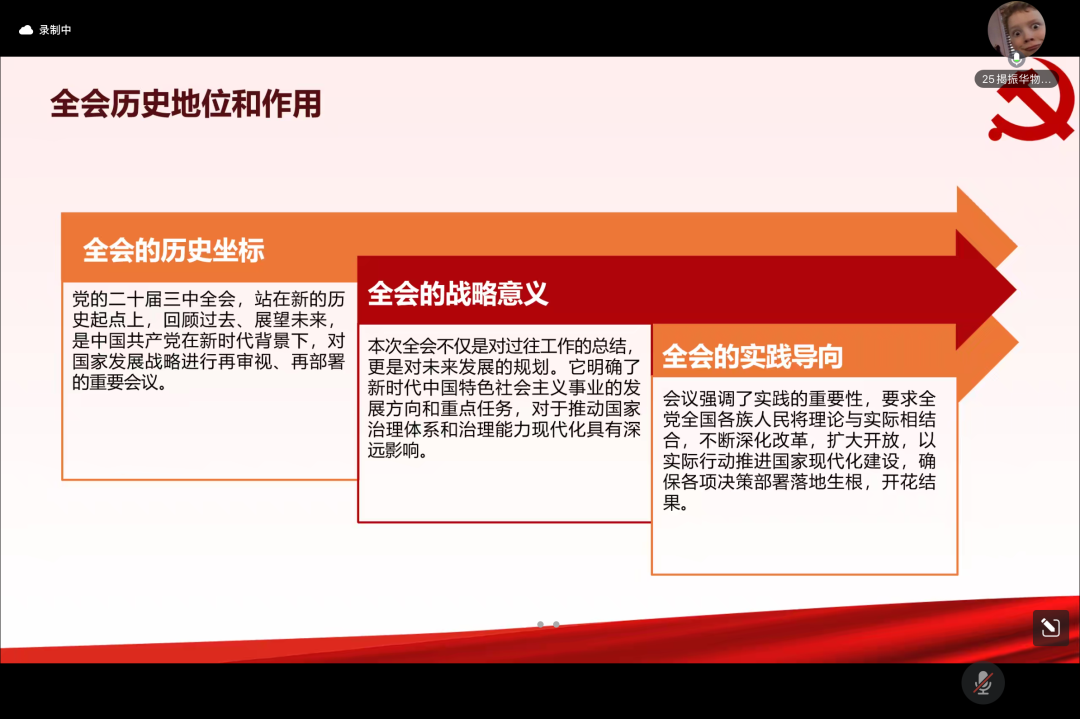 录制中

25 揭振华物...

全会历史地位和作用

全会的历史坐标

党的二十届三中全会，站在新的历史起点上，回顾过去、展望未来，是中国共产党在新时代背景下，对国家发展战略进行再审视、再部署的重要会议。

全会的战略意义

本次全会不仅是对过往工作的总结，更是对未来发展的规划。它明确了新时代中国特色社会主义事业的发展方向和重点任务，对于推动国家治理体系和治理能力现代化具有深远影响。

全会的实践导向

会议强调了实践的重要性，要求全党全国各族人民将理论与实际相结合，不断深化改革，扩大开放，以实际行动推进国家现代化建设，确保各项决策部署落地生根，开花结果。